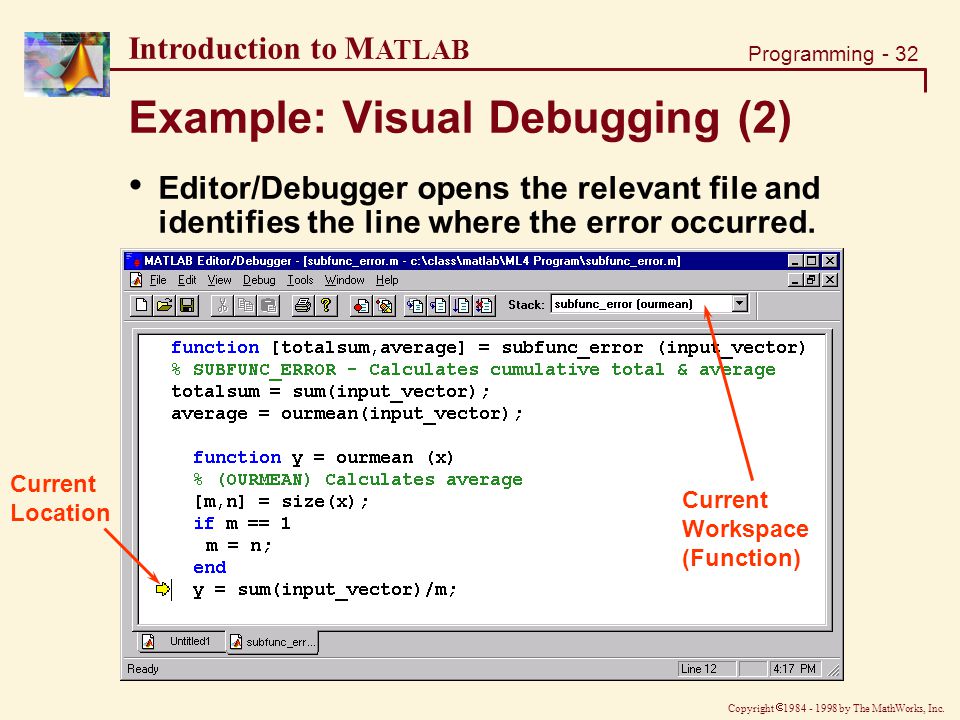 Introduction to MATLAB

Programming - 32

Example: Visual Debugging (2)

• Editor/Debugger opens the relevant file and identifies the line where the error occurred.

MATLAB Editor/Debugger - [subfunc_error.m - c:\class\matlab\ML4 Program\subfunc_error.m]

File Edit View Debug Tools Window Help

Stack: subfunc_error (ourmean)

function [totalsum,average] = subfunc_error (input_vector)
% SUBFUNC_ERROR - Calculates cumulative total & average
totalsum = sum(input_vector);
average = ourmean(input_vector);

function y = ourmean (x)
% (OURMEAN) Calculates average
[m,n] = size(x);
if m == 1
m = n;
end
y = sum(input_vector)/m;

Current Location

Current Workspace (Function)

Untitled1 subfunc_err...

Ready Line 12 4:17 PM

Copyright ©1984 - 1998 by The MathWorks, Inc.